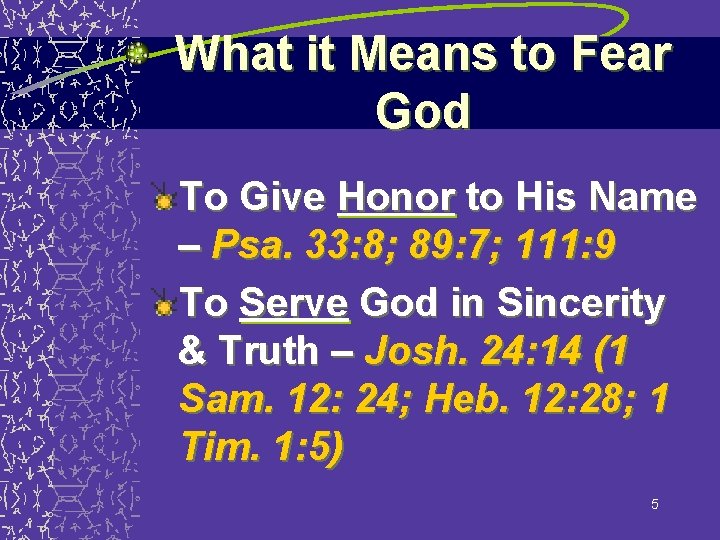 What it Means to Fear God

To Give Honor to His Name – Psa. 33:8; 89:7; 111:9

To Serve God in Sincerity & Truth – Josh. 24:14 (1 Sam. 12: 24; Heb. 12:28; 1 Tim. 1:5)

5